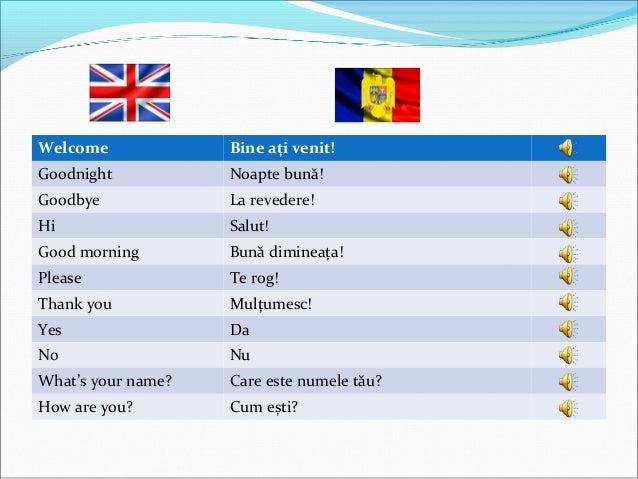 | Welcome | Bine ați venit! | |
|---|---|---|
| Goodnight | Noapte bună! | |
| Goodbye | La revedere! | |
| Hi | Salut! | |
| Good morning | Bună dimineața! | |
| Please | Te rog! | |
| Thank you | Mulțumesc! | |
| Yes | Da | |
| No | Nu | |
| What's your name? | Care este numele tău? | |
| How are you? | Cum ești? | |